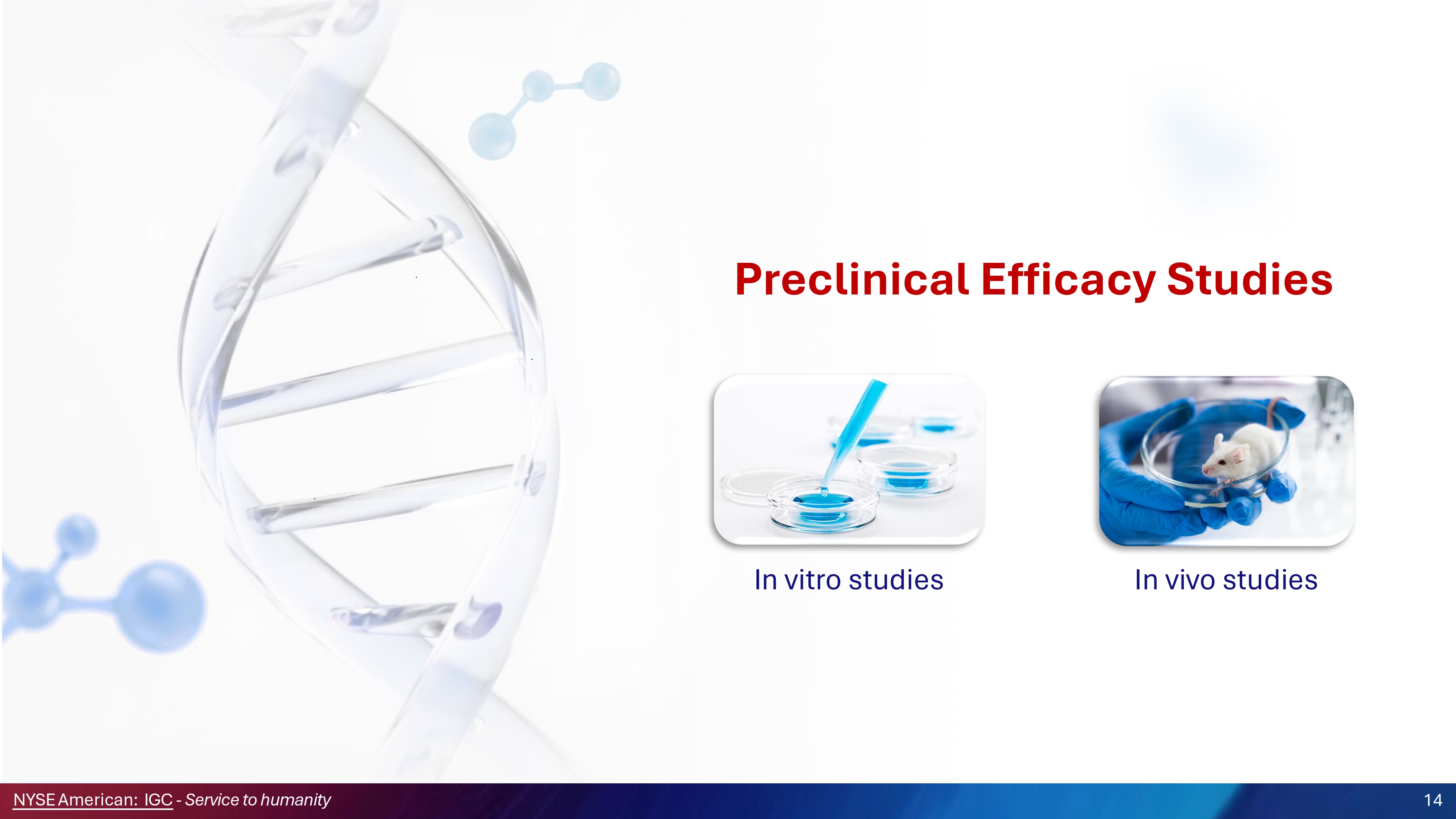 Preclinical Efficacy Studies

In vitro studies

In vivo studies

NYSE American: IGC - Service to humanity

14